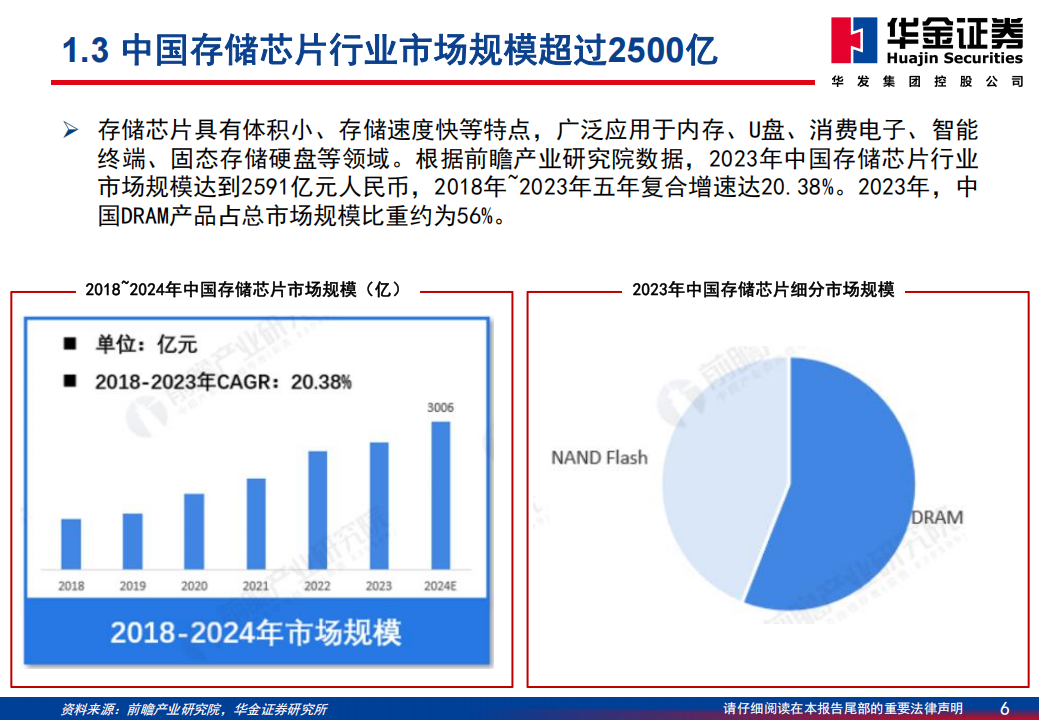 1.3 中国存储芯片行业市场规模超过2500亿

华金证券
Huajin Securities
华发集团控股公司

➢ 存储芯片具有体积小、存储速度快等特点，广泛应用于内存、U盘、消费电子、智能终端、固态存储硬盘等领域。根据前瞻产业研究院数据，2023年中国存储芯片行业市场规模达到2591亿元人民币，2018年~2023年五年复合增速达20.38%。2023年，中国DRAM产品占总市场规模比重约为56%。

2018~2024年中国存储芯片市场规模（亿）

■ 单位：亿元
■ 2018-2023年CAGR：20.38%

3006

2018 2019 2020 2021 2022 2023 2024E

2018-2024年市场规模

2023年中国存储芯片细分市场规模

NAND Flash

DRAM

资料来源：前瞻产业研究院，华金证券研究所

请仔细阅读在本报告尾部的重要法律声明 6